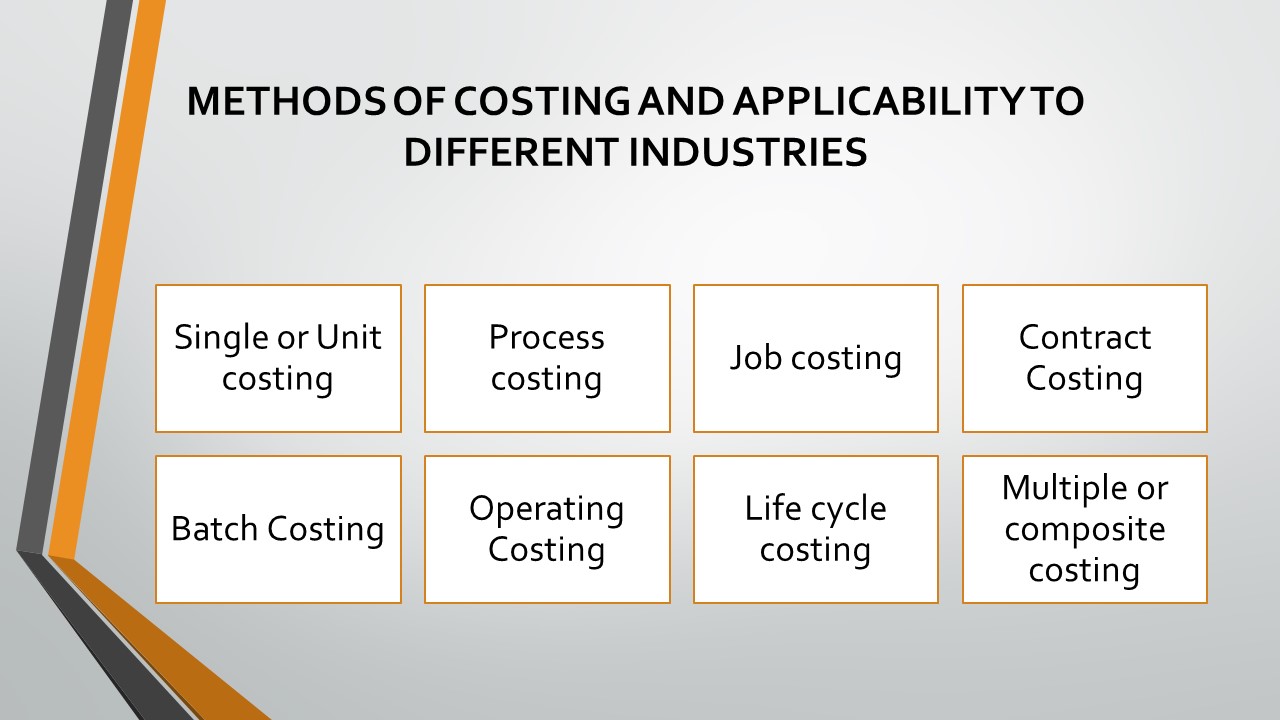 METHODS OF COSTING AND APPLICABILITY TO DIFFERENT INDUSTRIES

Single or Unit costing

Process costing

Job costing

Contract Costing

Batch Costing

Operating Costing

Life cycle costing

Multiple or composite costing